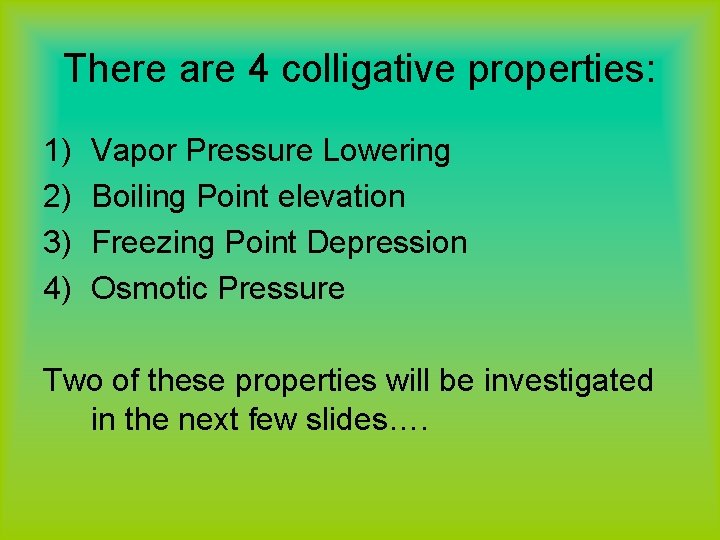 There are 4 colligative properties:

1) Vapor Pressure Lowering
2) Boiling Point elevation
3) Freezing Point Depression
4) Osmotic Pressure

Two of these properties will be investigated in the next few slides….